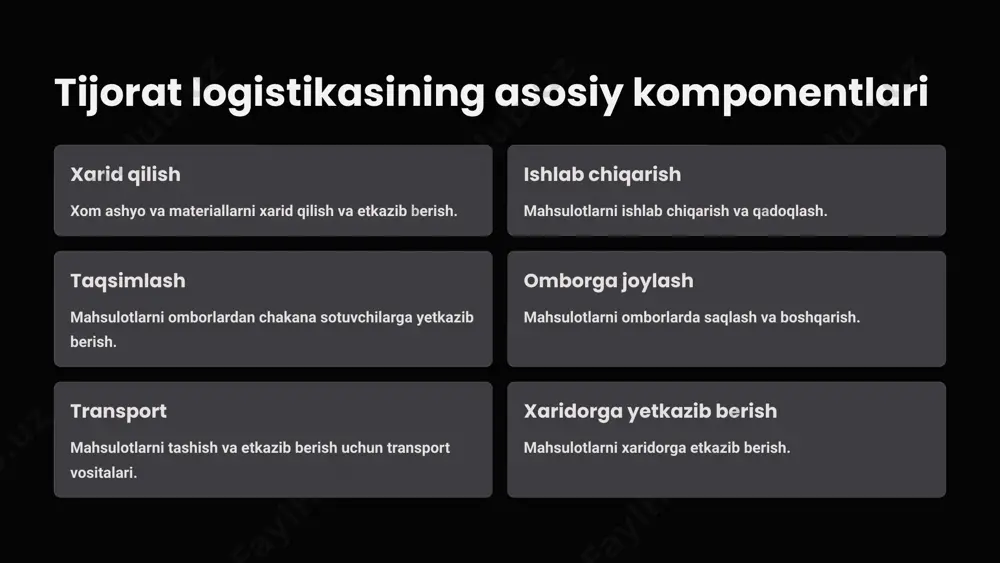 Tijorat logistikasining asosiy komponentlari

Xarid qilish

Xom ashyo va materiallarni xarid qilish va etkazib berish.

Ishlab chiqarish

Mahsulotlarni ishlab chiqarish va qadoqlash.

Taqsimlash

Mahsulotlarni omborlardan chakana sotuvchilarga yetkazib berish.

Omborga joylash

Mahsulotlarni omborlarda saqlash va boshqarish.

Transport

Mahsulotlarni tashish va etkazib berish uchun transport vositalari.

Xaridorga yetkazib berish

Mahsulotlarni xaridorga etkazib berish.